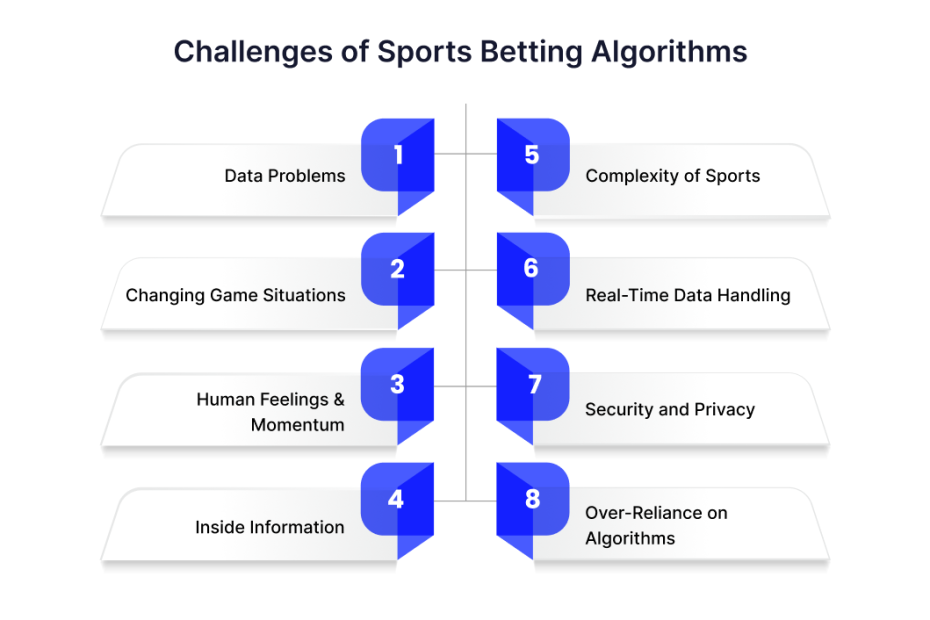 Challenges of Sports Betting Algorithms

1
Data Problems

2
Changing Game Situations

3
Human Feelings & Momentum

4
Inside Information

5
Complexity of Sports

6
Real-Time Data Handling

7
Security and Privacy

8
Over-Reliance on Algorithms